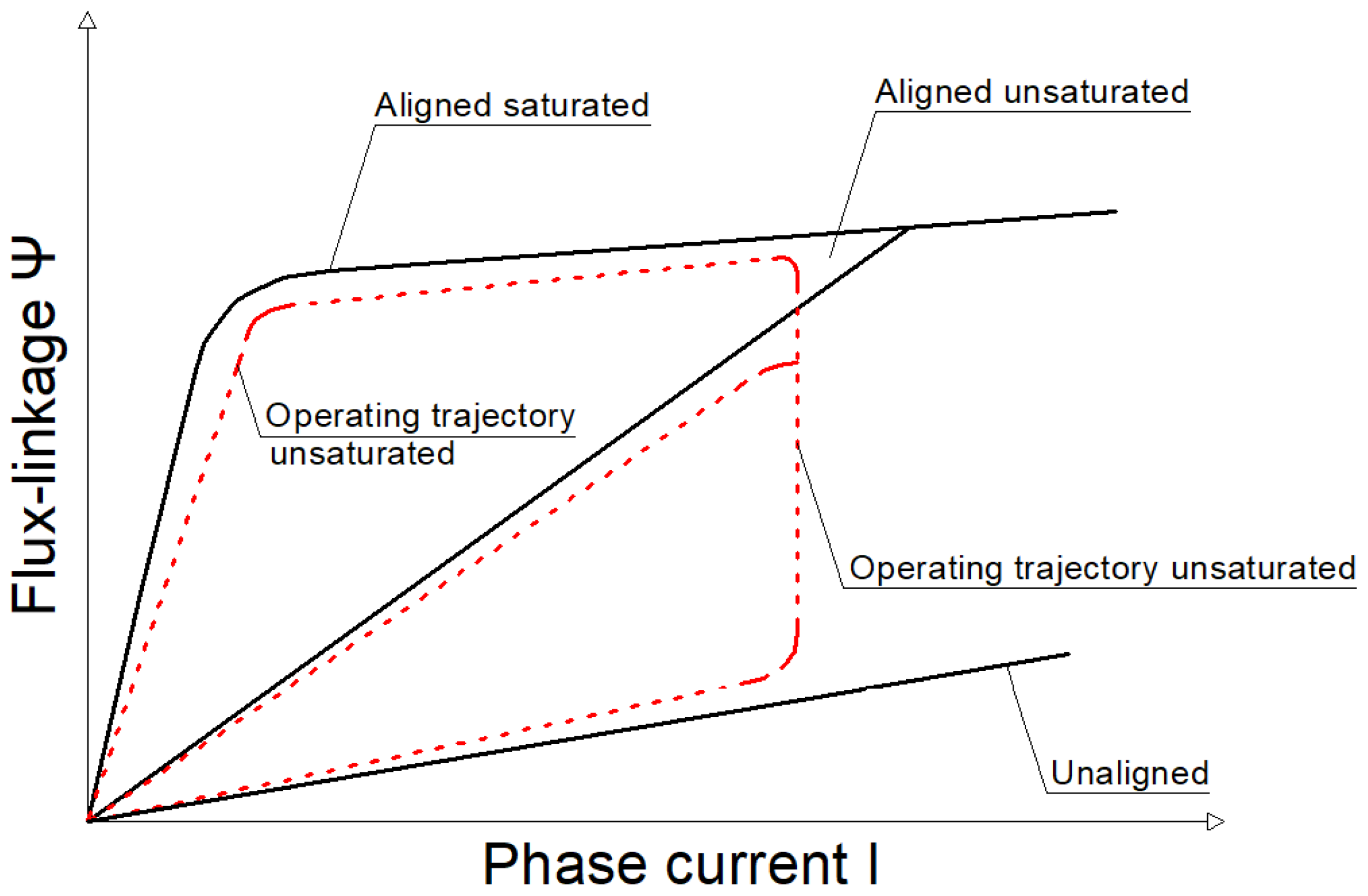 Flux-linkage Ψ

Aligned saturated

Aligned unsaturated

Operating trajectory unsaturated

Operating trajectory unsaturated

Unaligned

Phase current I